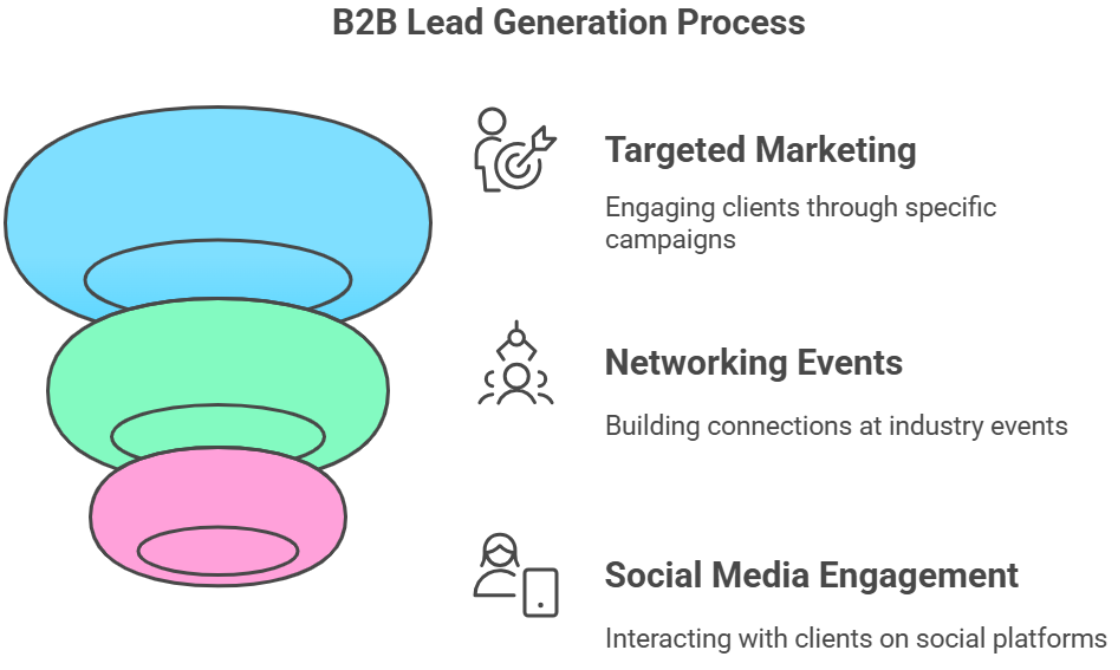 B2B Lead Generation Process

Targeted Marketing

Engaging clients through specific campaigns

Networking Events

Building connections at industry events

Social Media Engagement

Interacting with clients on social platforms